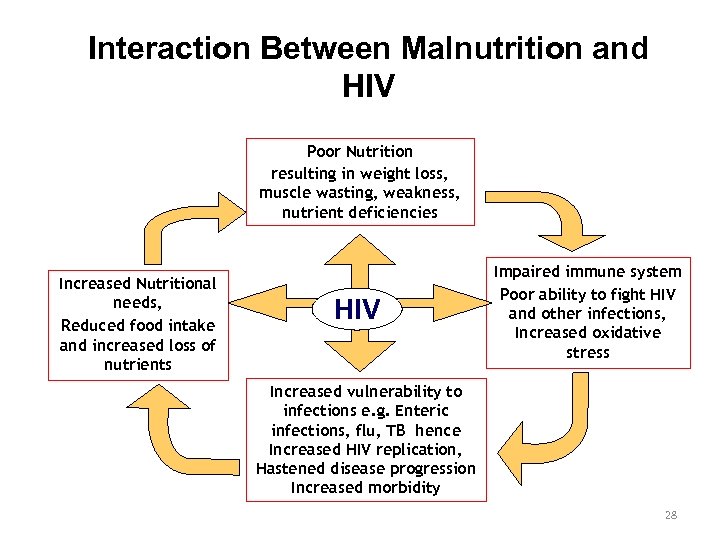 Interaction Between Malnutrition and HIV

Poor Nutrition
resulting in weight loss, muscle wasting, weakness, nutrient deficiencies

Increased Nutritional needs,
Reduced food intake and increased loss of nutrients

HIV

Impaired immune system
Poor ability to fight HIV and other infections,
Increased oxidative stress

Increased vulnerability to infections e.g. Enteric infections, flu, TB hence
Increased HIV replication,
Hastened disease progression
Increased morbidity

28